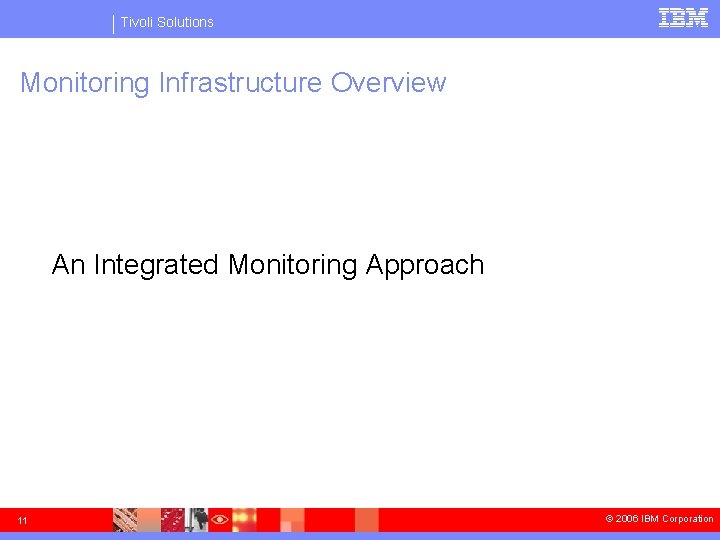 Tivoli Solutions

IBM

Monitoring Infrastructure Overview

An Integrated Monitoring Approach

11

© 2006 IBM Corporation